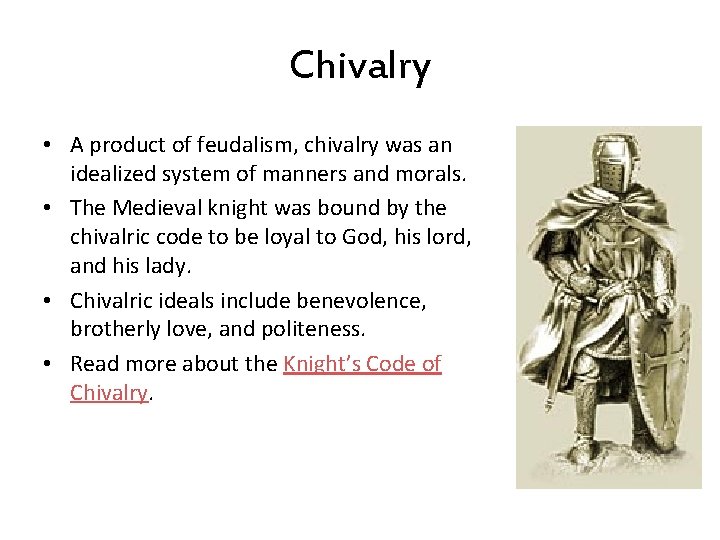 Chivalry

• A product of feudalism, chivalry was an idealized system of manners and morals.
• The Medieval knight was bound by the chivalric code to be loyal to God, his lord, and his lady.
• Chivalric ideals include benevolence, brotherly love, and politeness.
• Read more about the Knight's Code of Chivalry.